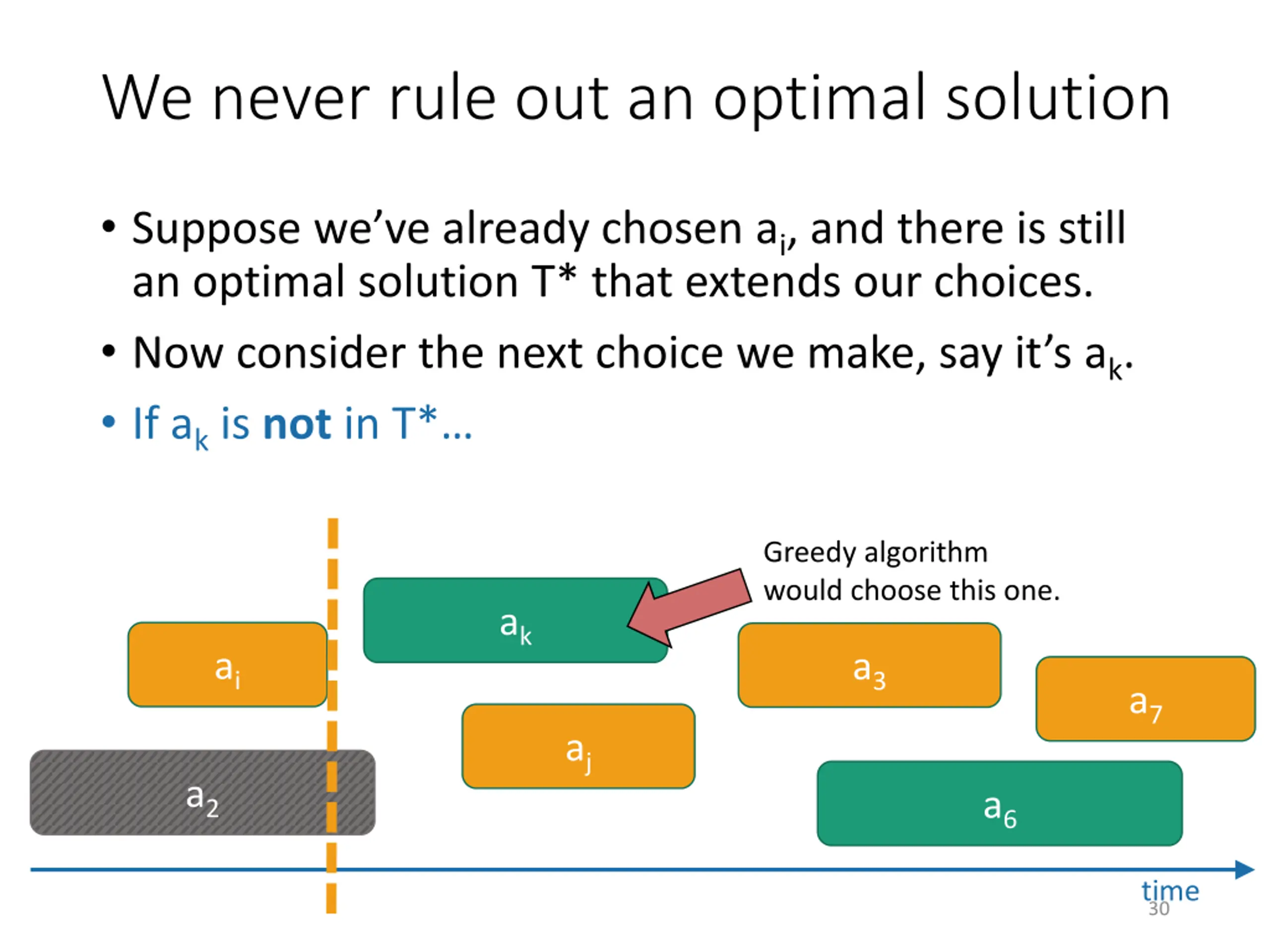 We never rule out an optimal solution

• Suppose we've already chosen $a_i$, and there is still an optimal solution T* that extends our choices.

• Now consider the next choice we make, say it's $a_k$.

• If $a_k$ is **not** in T*...

Greedy algorithm would choose this one.

$a_k$

$a_i$

$a_3$

$a_7$

$a_j$

$a_2$

$a_6$

time

30